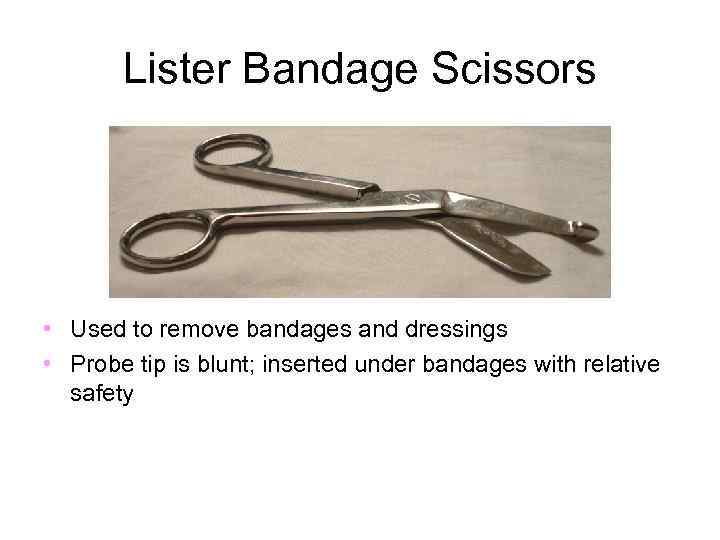 Lister Bandage Scissors

• Used to remove bandages and dressings
• Probe tip is blunt; inserted under bandages with relative safety